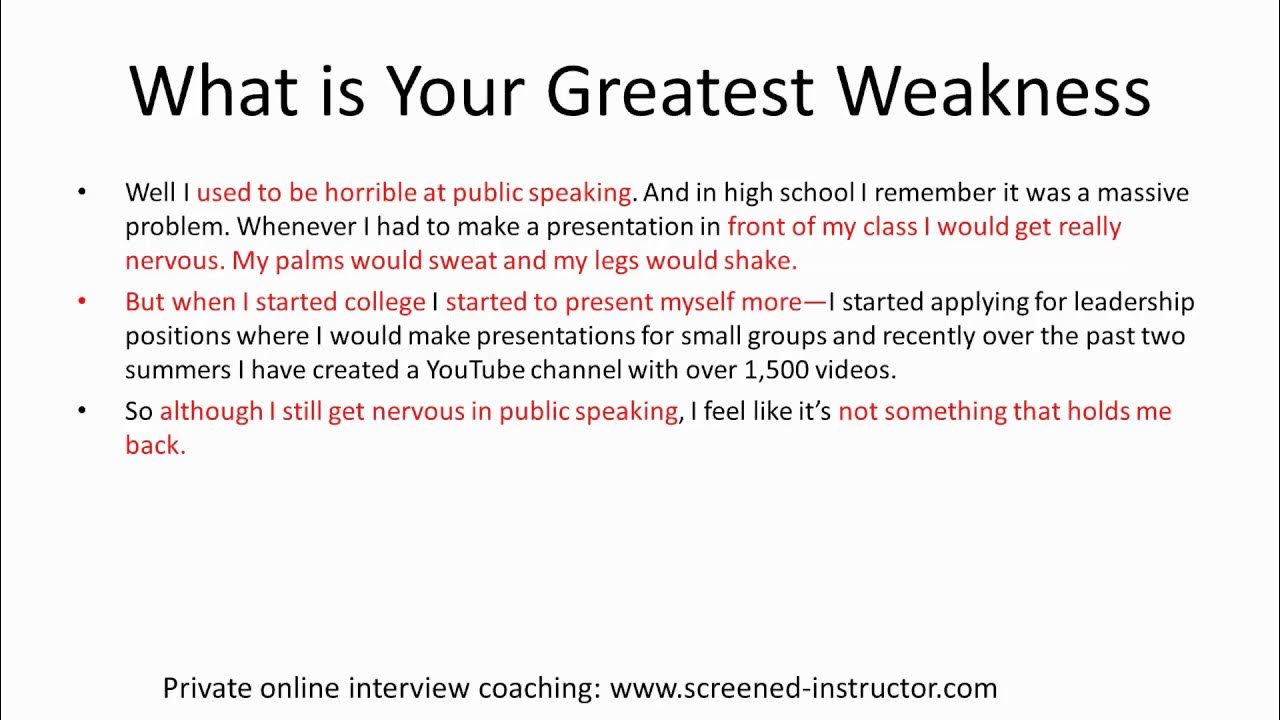 What is Your Greatest Weakness

• Well I used to be horrible at public speaking. And in high school I remember it was a massive problem. Whenever I had to make a presentation in front of my class I would get really nervous. My palms would sweat and my legs would shake.

• But when I started college I started to present myself more—I started applying for leadership positions where I would make presentations for small groups and recently over the past two summers I have created a YouTube channel with over 1,500 videos.

• So although I still get nervous in public speaking, I feel like it's not something that holds me back.

Private online interview coaching: www.screened-instructor.com